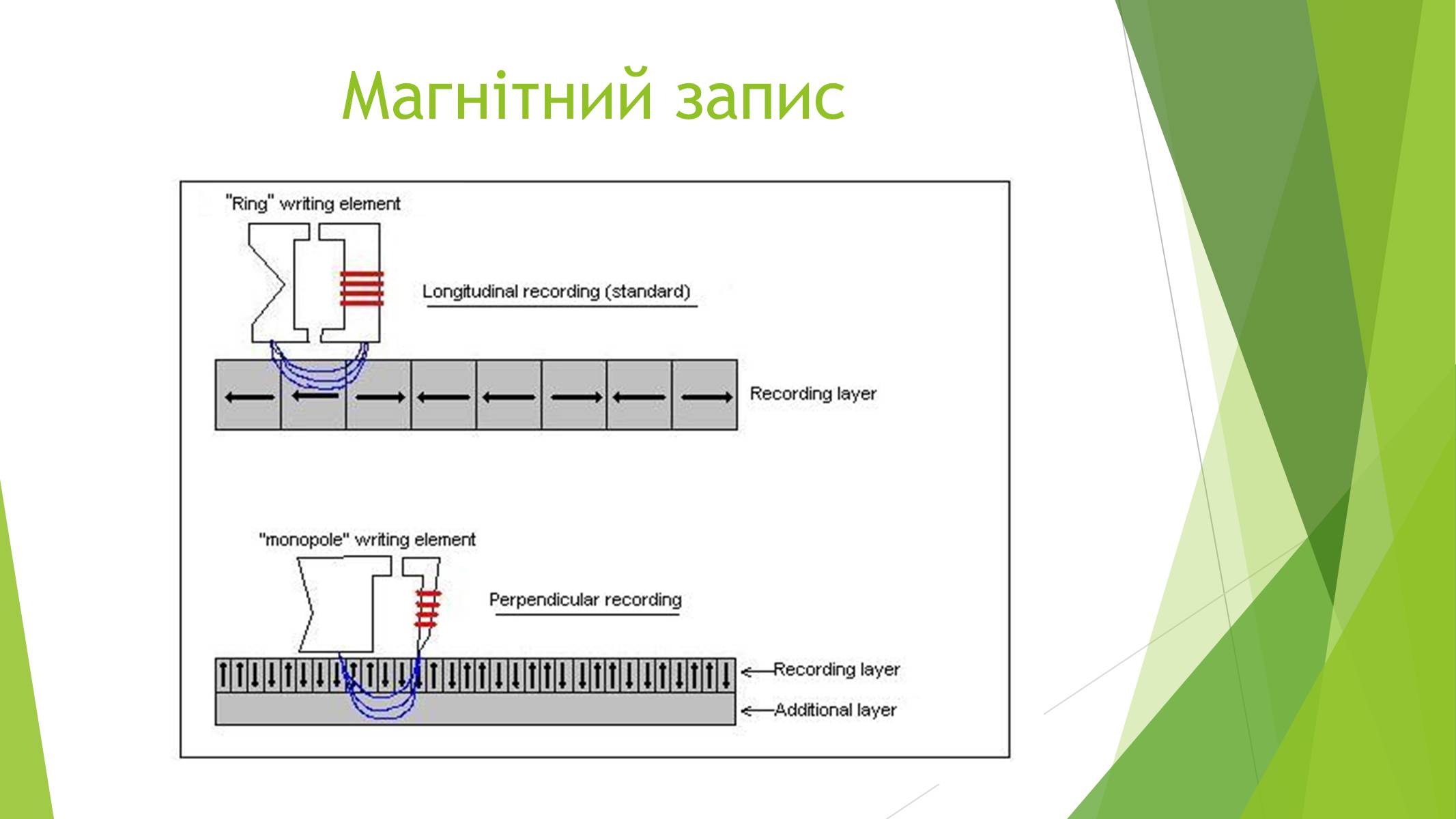 Магнітний запис

"Ring" writing element

Longitudinal recording (standard)

Recording layer

"monopole" writing element

Perpendicular recording

Recording layer

Additional layer